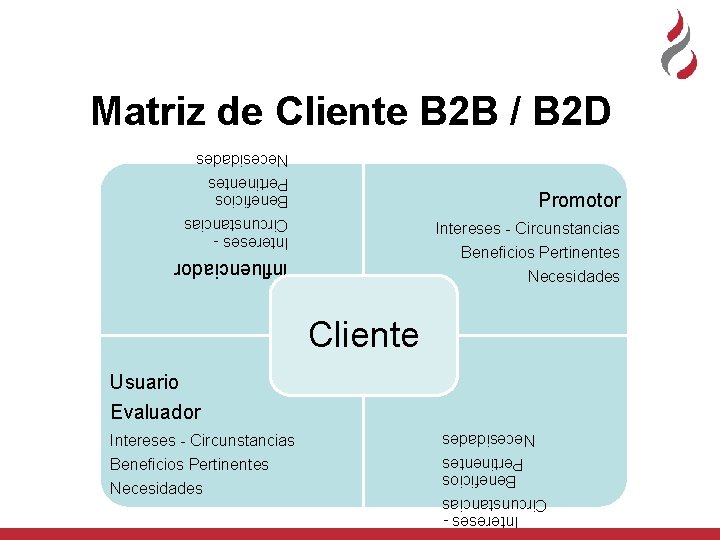 Matriz de Cliente B2B / B2D

Influenciador
Intereses - Circunstancias
Beneficios Pertinentes
Necesidades

Promotor
Intereses - Circunstancias
Beneficios Pertinentes
Necesidades

Cliente

Usuario
Evaluador
Intereses - Circunstancias
Beneficios Pertinentes
Necesidades

Intereses - Circunstancias
Beneficios Pertinentes
Necesidades